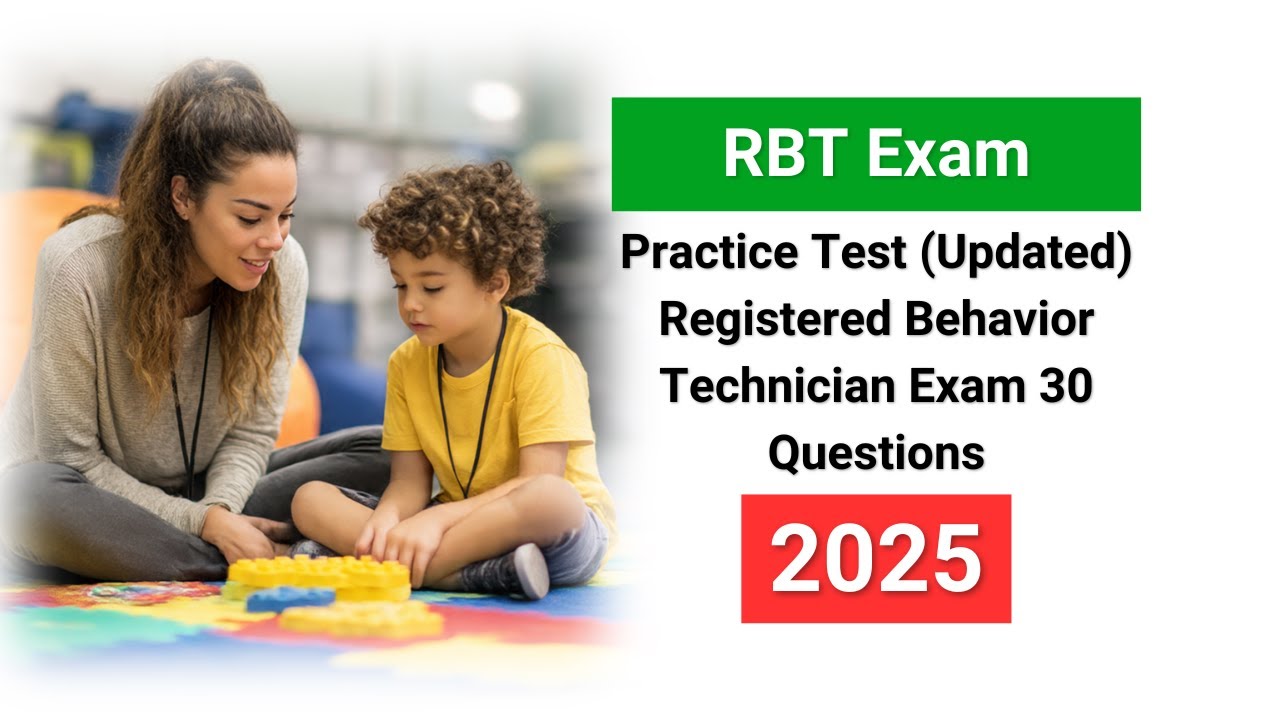 RBT Exam

Practice Test (Updated) Registered Behavior Technician Exam 30 Questions

2025